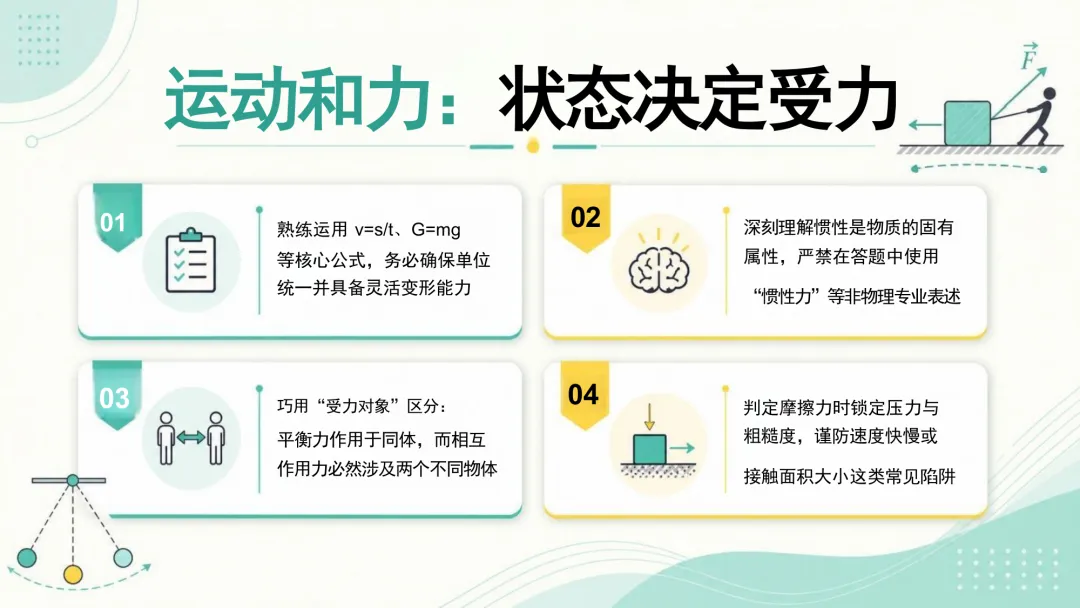 运动和力：状态决定受力

$\vec{F}$

01

熟练运用 v=s/t、G=mg 等核心公式，务必确保单位统一并具备灵活变形能力

02

深刻理解惯性是物质的固有属性，严禁在答题中使用“惯性力”等非物理专业表述

03

巧用“受力对象”区分：平衡力作用于同体，而相互作用力必然涉及两个不同物体

04

判定摩擦力时锁定压力与粗糙度，谨防速度快慢或接触面积大小这类常见陷阱